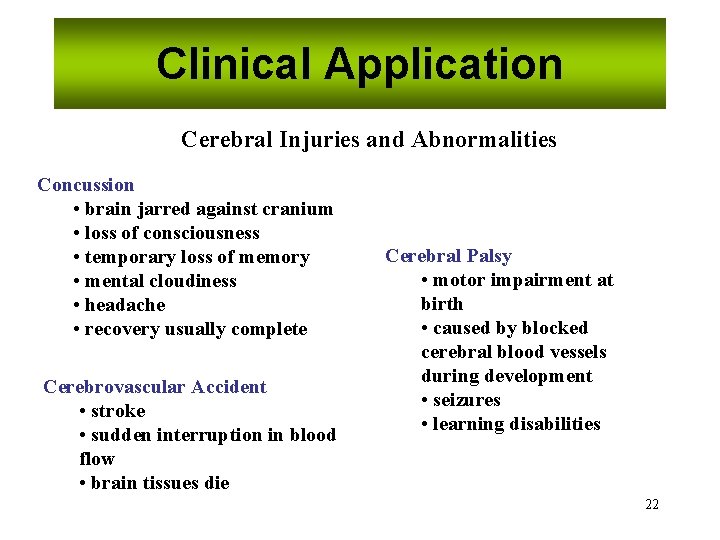 Clinical Application

Cerebral Injuries and Abnormalities

Concussion
• brain jarred against cranium
• loss of consciousness
• temporary loss of memory
• mental cloudiness
• headache
• recovery usually complete

Cerebrovascular Accident
• stroke
• sudden interruption in blood flow
• brain tissues die

Cerebral Palsy
• motor impairment at birth
• caused by blocked cerebral blood vessels during development
• seizures
• learning disabilities

22